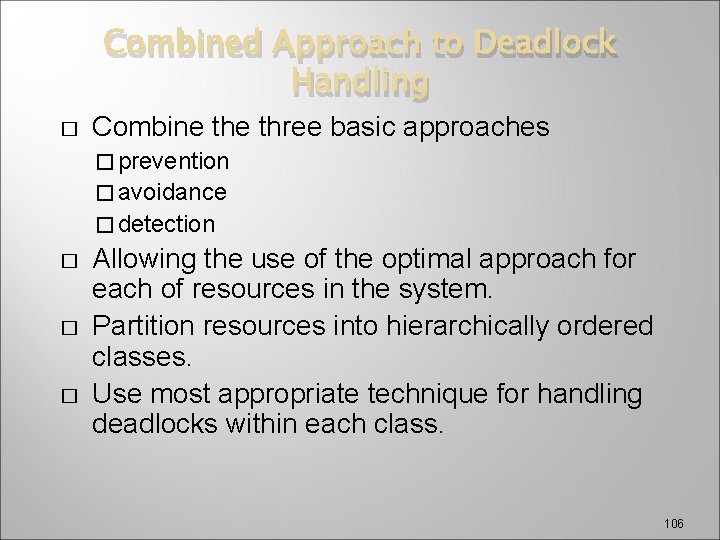 Combined Approach to Deadlock Handling

□ Combine the three basic approaches

□ prevention

□ avoidance

□ detection

□ Allowing the use of the optimal approach for each of resources in the system.

□ Partition resources into hierarchically ordered classes.

□ Use most appropriate technique for handling deadlocks within each class.

106